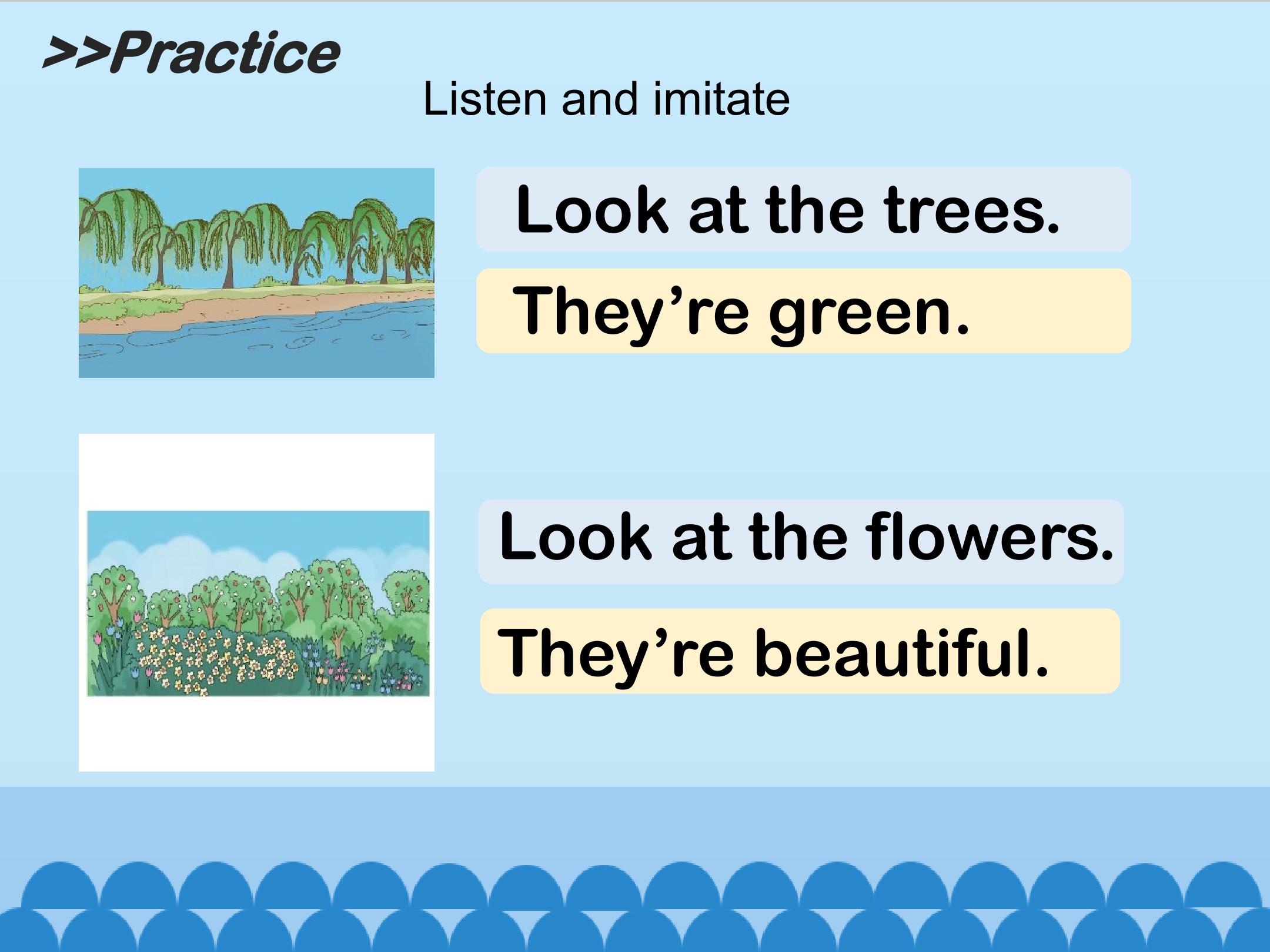 >>Practice

Listen and imitate

Look at the trees.

They’re green.

Look at the flowers.

They’re beautiful.